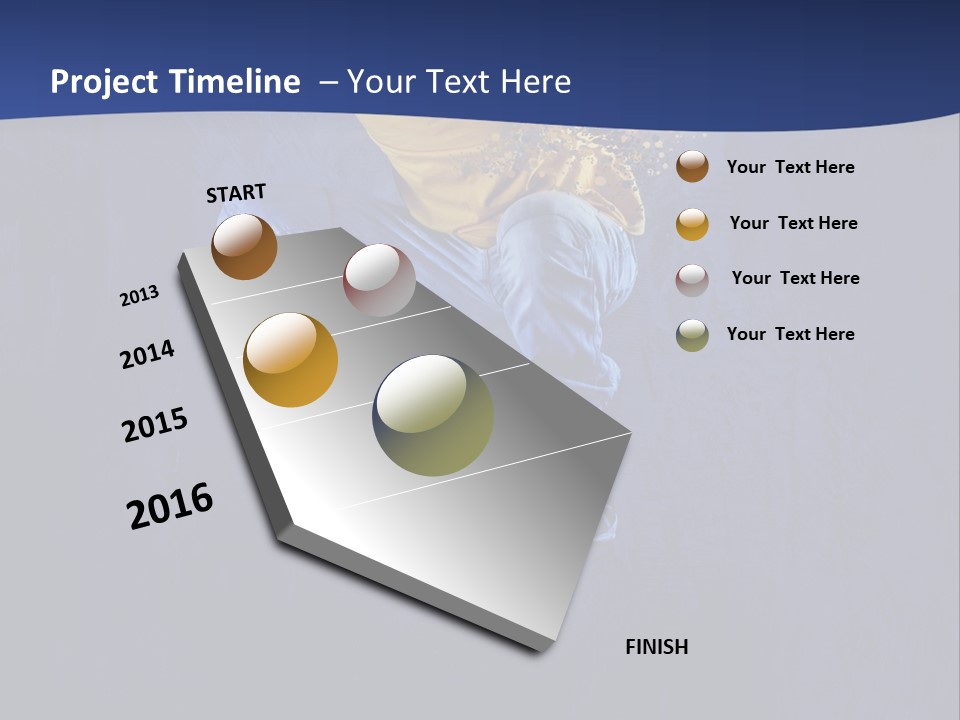 Project Timeline – Your Text Here

START

2013

2014

2015

2016

FINISH

Your Text Here

Your Text Here

Your Text Here

Your Text Here